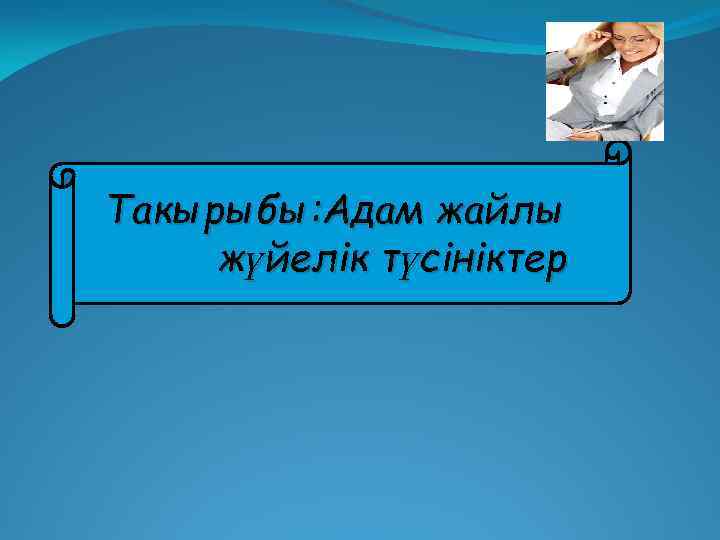 Такырыбы:Адам жайлы жүйелік түсініктер